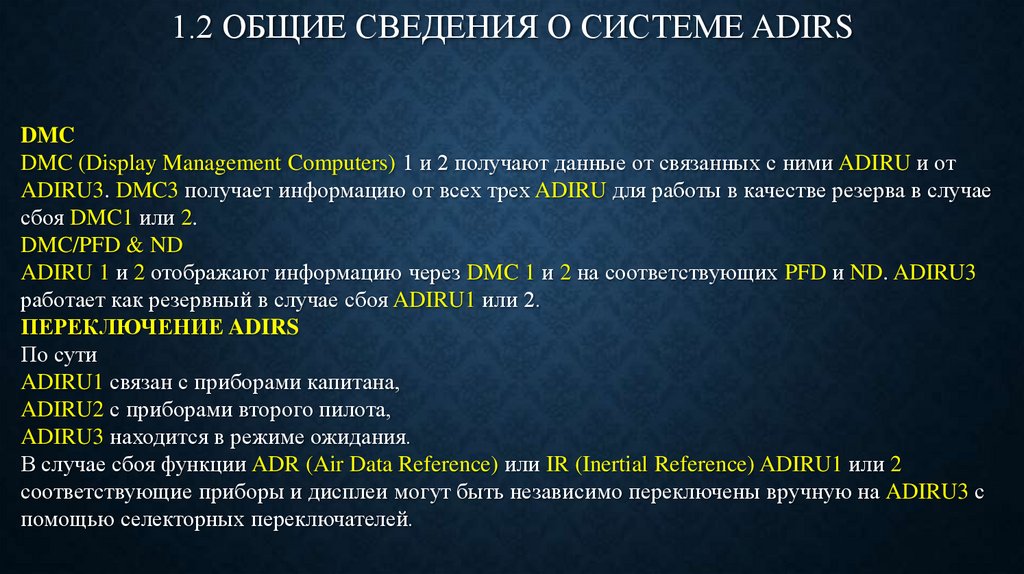 1.2 ОБЩИЕ СВЕДЕНИЯ О СИСТЕМЕ ADIRS

DMC
DMC (Display Management Computers) 1 и 2 получают данные от связанных с ними ADIRU и от ADIRU3. DMC3 получает информацию от всех трех ADIRU для работы в качестве резерва в случае сбоя DMC1 или 2.
DMC/PFD & ND
ADIRU 1 и 2 отображают информацию через DMC 1 и 2 на соответствующих PFD и ND. ADIRU3 работает как резервный в случае сбоя ADIRU1 или 2.
ПЕРЕКЛЮЧЕНИЕ ADIRS
По сути
ADIRU1 связан с приборами капитана,
ADIRU2 с приборами второго пилота,
ADIRU3 находится в режиме ожидания.
В случае сбоя функции ADR (Air Data Reference) или IR (Inertial Reference) ADIRU1 или 2 соответствующие приборы и дисплеи могут быть независимо переключены вручную на ADIRU3 с помощью селекторных переключателей.